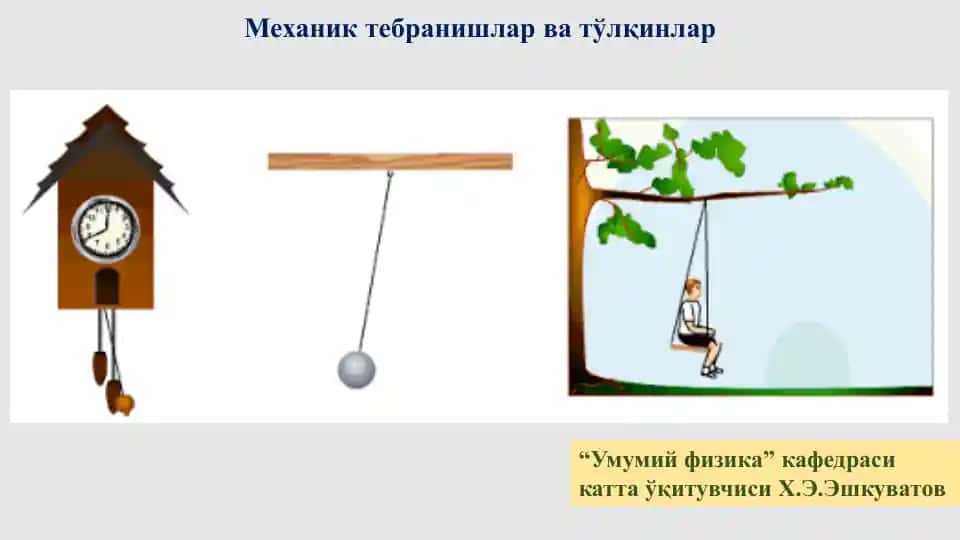 Механик тебранишлар ва тўлқинлар

“Умумий физика” кафедраси катта ўқитувчиси Х.Э.Эшкуватов